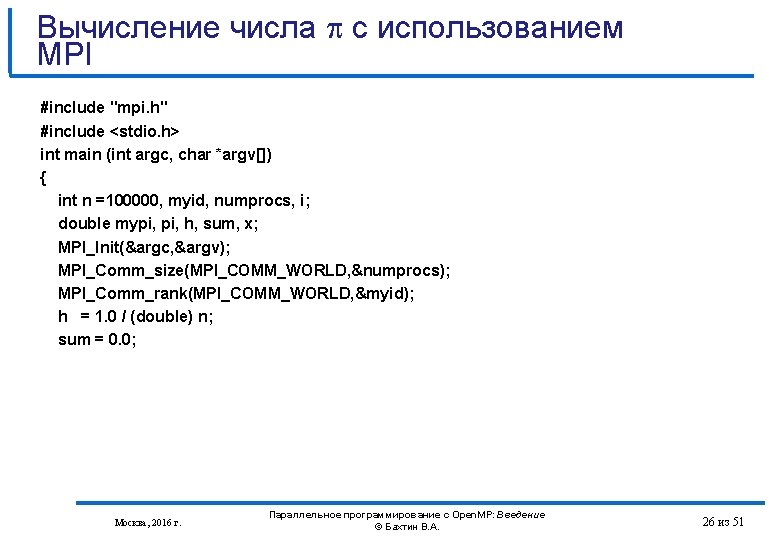 Вычисление числа $\pi$ с использованием MPI

#include "mpi.h"
#include <stdio.h>
int main (int argc, char *argv[])
{
int n =100000, myid, numprocs, i;
double mypi, pi, h, sum, x;
MPI_Init(&argc,&argv);
MPI_Comm_size(MPI_COMM_WORLD,&numprocs);
MPI_Comm_rank(MPI_COMM_WORLD,&myid);
h = 1.0 / (double) n;
sum = 0.0;

Москва, 2016 г.

Параллельное программирование с OpenMP: Введение
© Бахтин В.А.

26 из 51